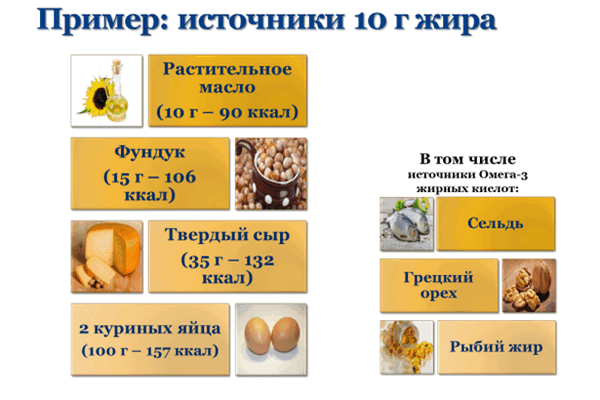 Пример: источники 10 г жира

Растительное масло
(10 г – 90 ккал)

Фундук
(15 г – 106 ккал)

Твердый сыр
(35 г – 132 ккал)

2 куриных яйца
(100 г – 157 ккал)

В том числе
источники Омега-3 жирных кислот:

Сельдь

Грецкий орех

Рыбий жир